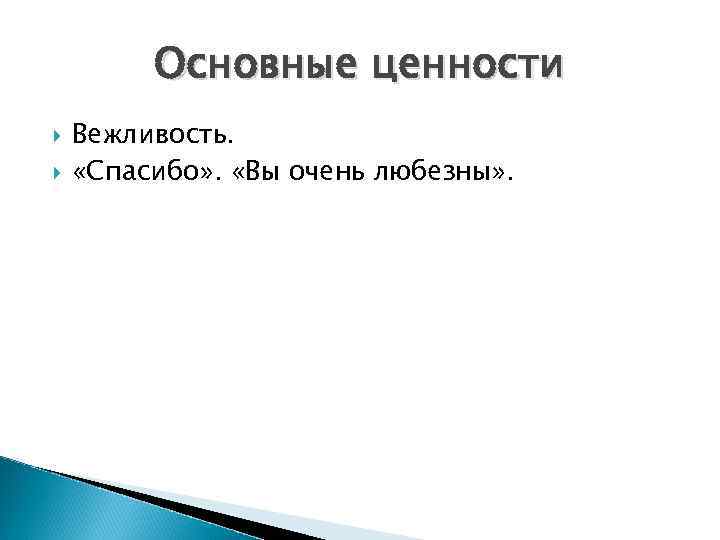 Основные ценности

Вежливость.
«Спасибо». «Вы очень любезны».